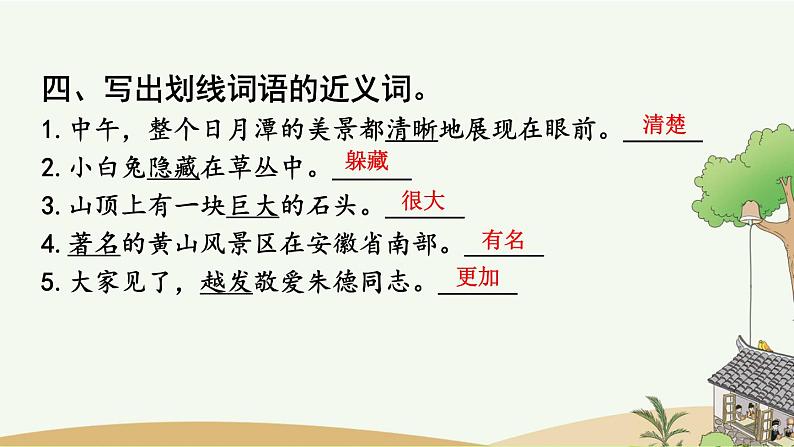 四、写出划线词语的近义词。

1. 中午，整个日月潭的美景都清晰地展现在眼前。清楚

2. 小白兔隐藏在草丛中。躲藏

3. 山顶上有一块巨大的石头。很大

4. 著名的黄山风景区在安徽省南部。有名

5. 大家见了，越发敬爱朱德同志。更加